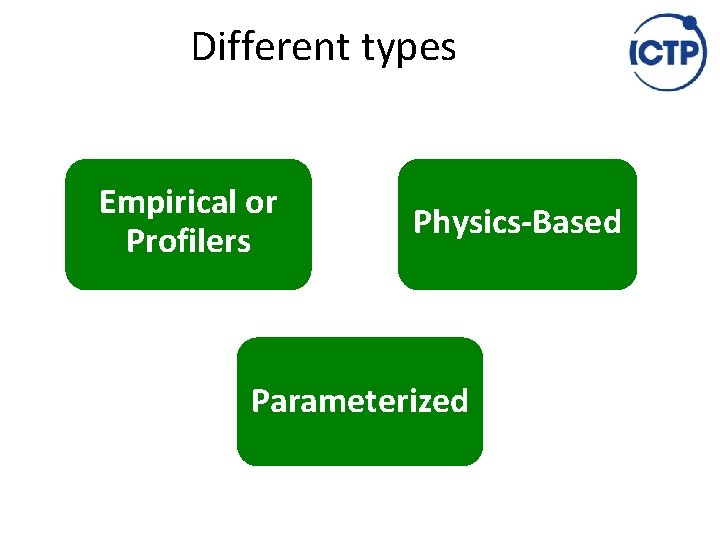 Different types

ICTP

Empirical or Profilers

Physics-Based

Parameterized